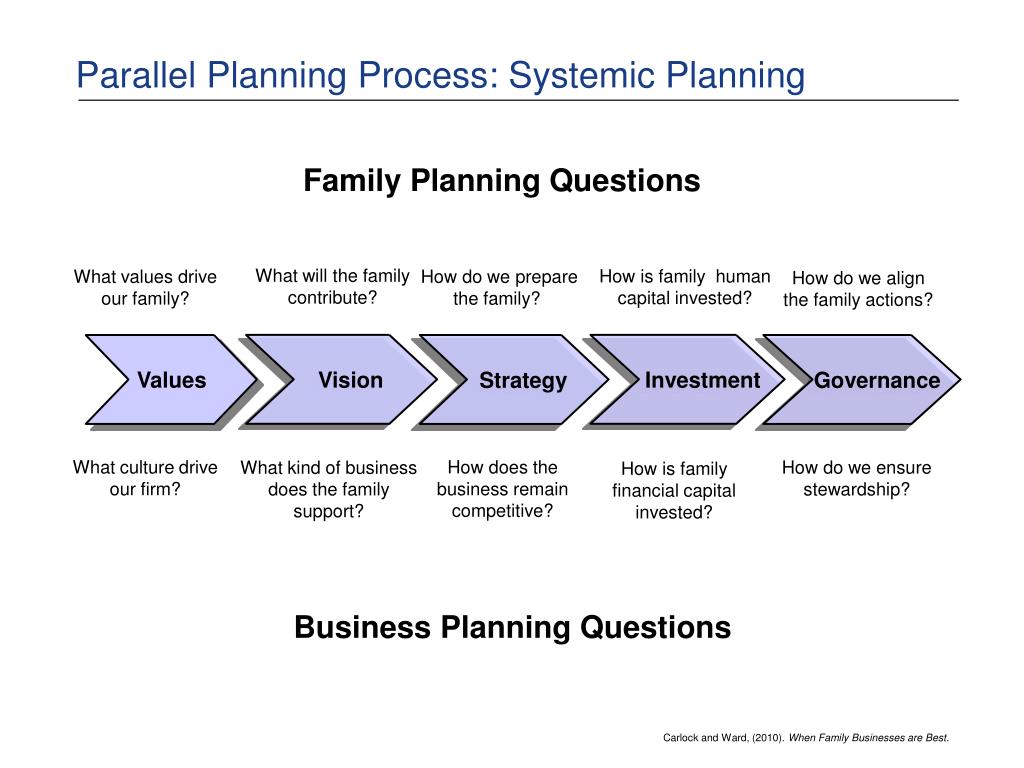 Parallel Planning Process: Systemic Planning

Family Planning Questions

What values drive our family?

What will the family contribute?

How do we prepare the family?

How is family human capital invested?

How do we align the family actions?

Values

Vision

Strategy

Investment

Governance

What culture drive our firm?

What kind of business does the family support?

How does the business remain competitive?

How is family financial capital invested?

How do we ensure stewardship?

Business Planning Questions

Carlock and Ward, (2010). When Family Businesses are Best.